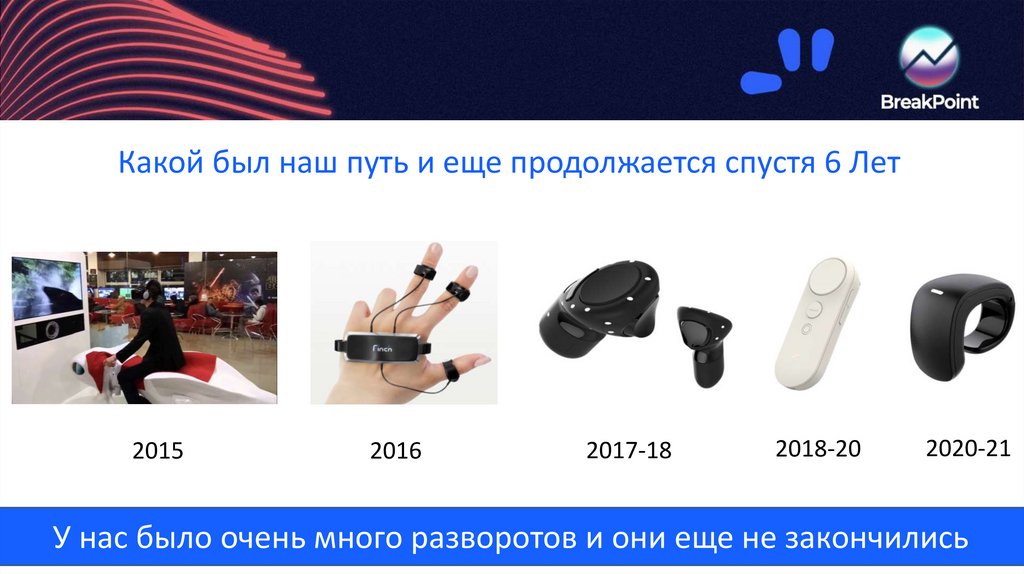 BreakPoint

Какой был наш путь и еще продолжается спустя 6 Лет

Finch

2015

2016

2017-18

2018-20

2020-21

У нас было очень много разворотов и они еще не закончились